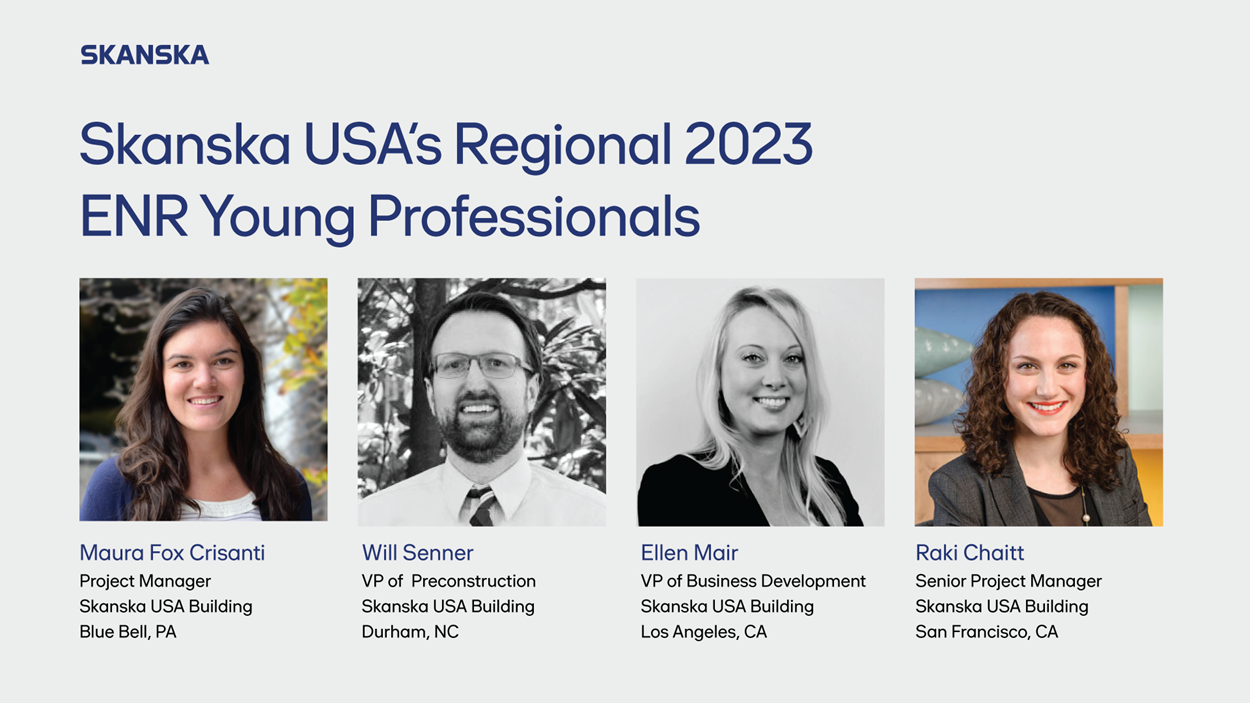 SKANSKA

Skanska USA's Regional 2023 ENR Young Professionals

Maura Fox Crisanti
Project Manager
Skanska USA Building
Blue Bell, PA

Will Senner
VP of Preconstruction
Skanska USA Building
Durham, NC

Ellen Mair
VP of Business Development
Skanska USA Building
Los Angeles, CA

Raki Chaitt
Senior Project Manager
Skanska USA Building
San Francisco, CA